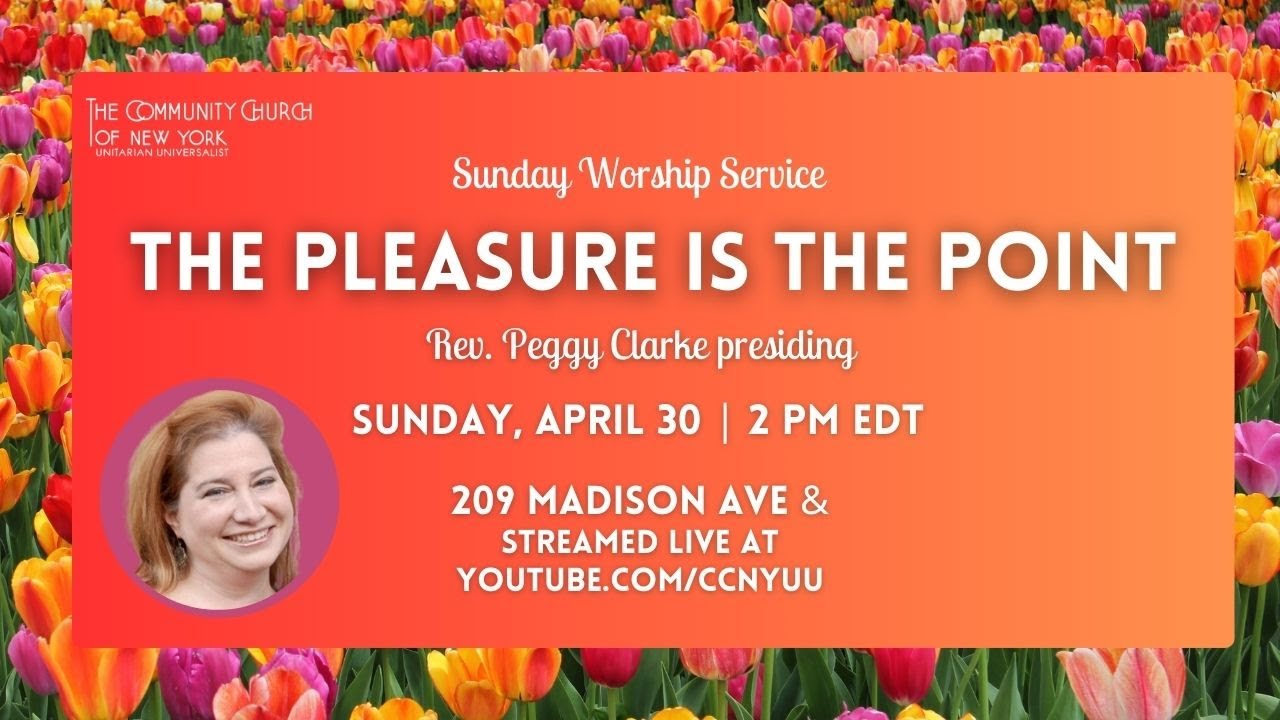 THE COMMUNITY CHURCH OF NEW YORK
UNITARIAN UNIVERSALIST

Sunday Worship Service

THE PLEASURE IS THE POINT

Rev. Peggy Clarke presiding

SUNDAY, APRIL 30 | 2 PM EDT

209 MADISON AVE &
STREAMED LIVE AT
YOUTUBE.COM/CCNYUU